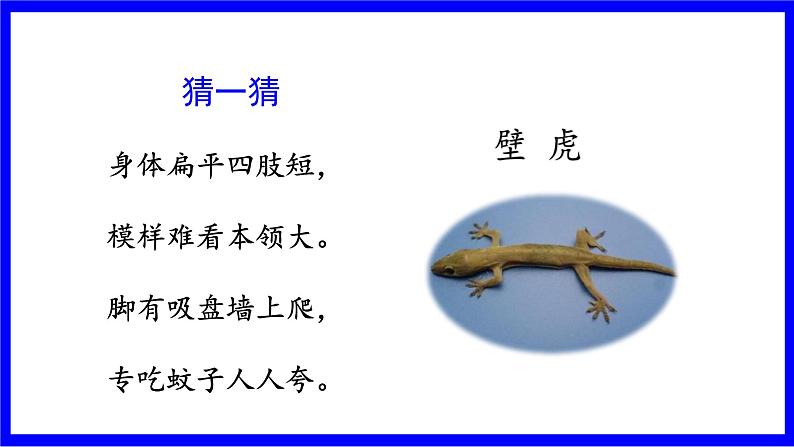 猜一猜

身体扁平四肢短，

模样难看本领大。

脚有吸盘墙上爬，

专吃蚊子人人夸。

壁 虎